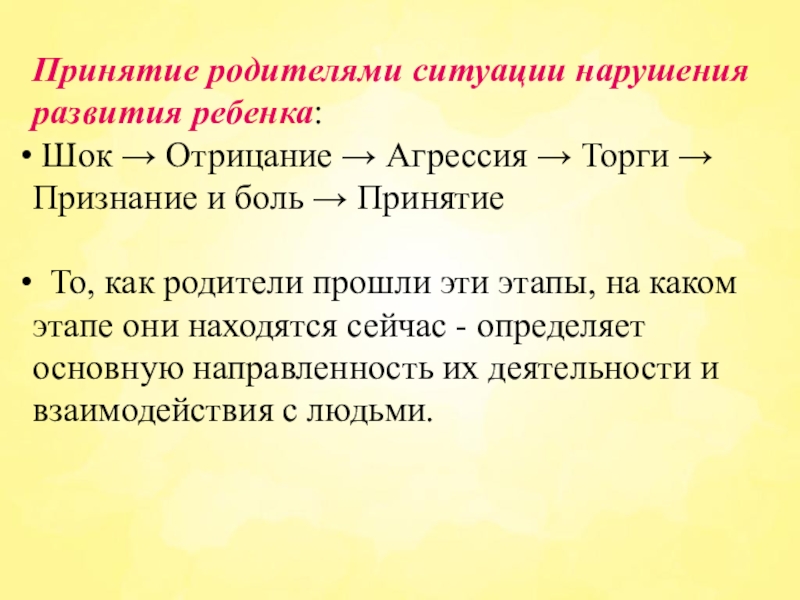 Принятие родителями ситуации нарушения развития ребенка:

• Шок → Отрицание → Агрессия → Торги → Признание и боль → Принятие

• То, как родители прошли эти этапы, на каком этапе они находятся сейчас - определяет основную направленность их деятельности и взаимодействия с людьми.